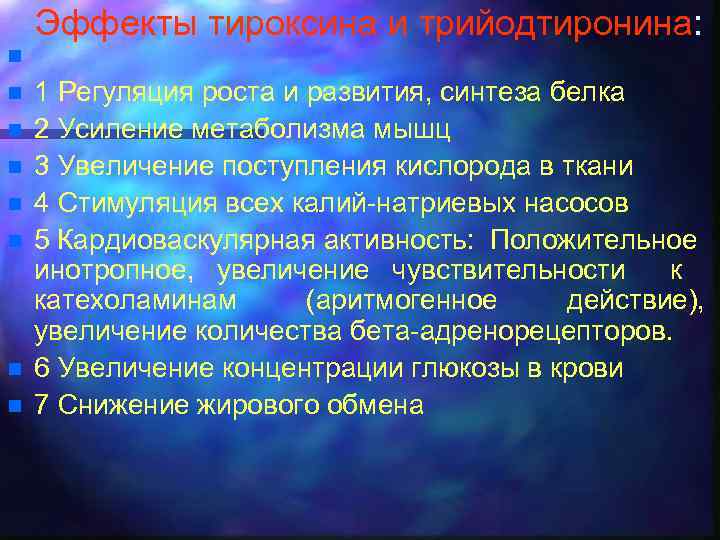 Эффекты тироксина и трийодтиронина:

1 Регуляция роста и развития, синтеза белка
2 Усиление метаболизма мышц
3 Увеличение поступления кислорода в ткани
4 Стимуляция всех калий-натриевых насосов
5 Кардиоваскулярная активность: Положительное инотропное, увеличение чувствительности к катехоламинам (аритмогенное действие), увеличение количества бета-адренорецепторов.
6 Увеличение концентрации глюкозы в крови
7 Снижение жирового обмена